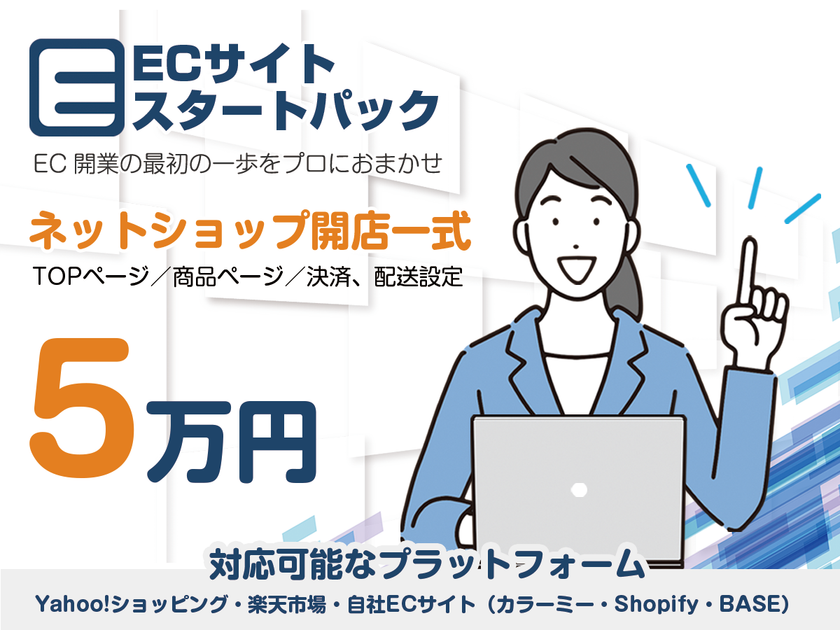 ECサイト
スタートパック

EC 開業の最初の一歩をプロにおまかせ

ネットショップ開店一式

TOPページ／商品ページ／決済、配送設定

5万円

対応可能なプラットフォーム

Yahoo!ショッピング・楽天市場・自社ECサイト（カラーミー・Shopify・BASE）